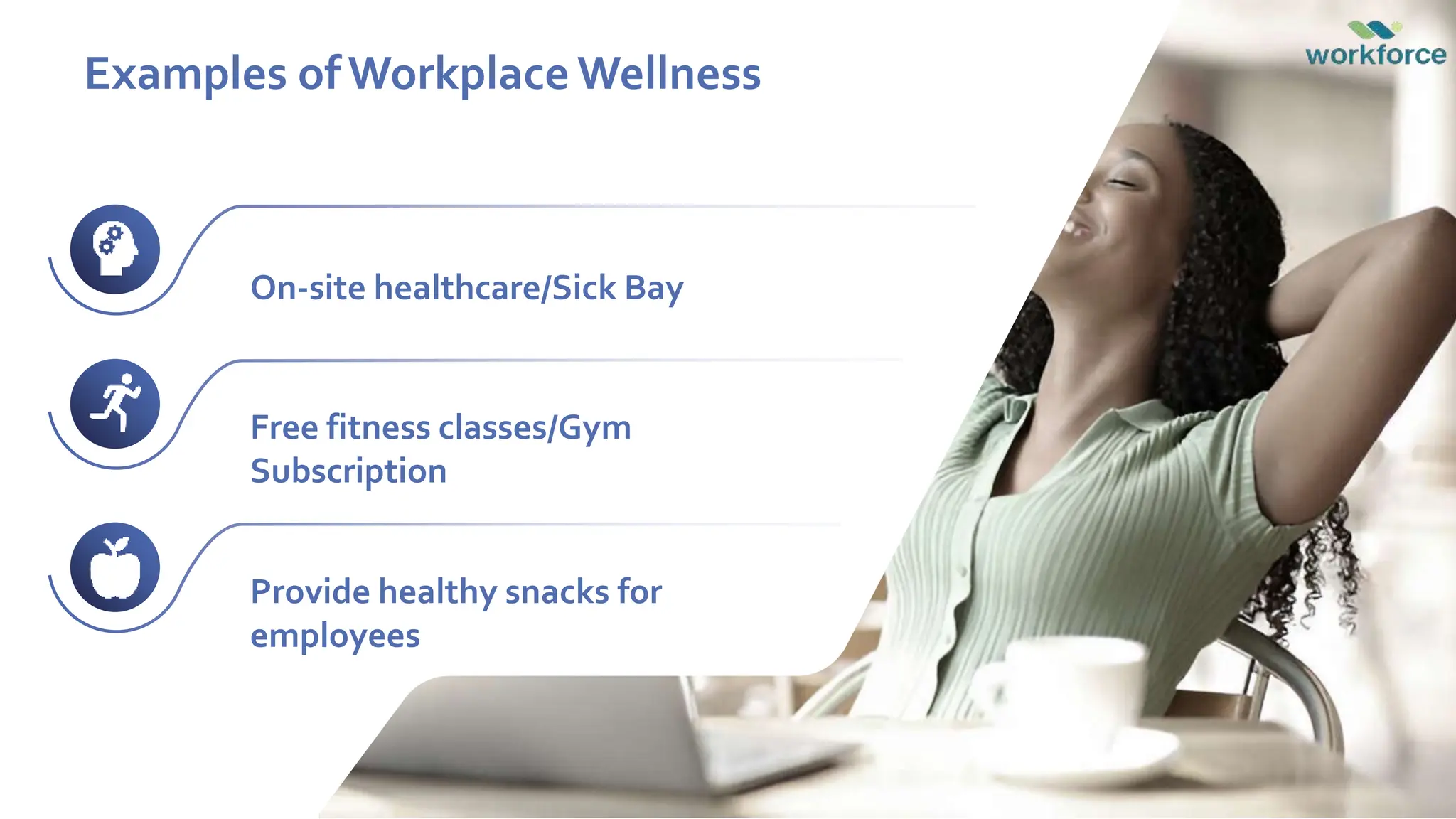 Examples of Workplace Wellness

workforce

On-site healthcare/Sick Bay

Free fitness classes/Gym Subscription

Provide healthy snacks for employees